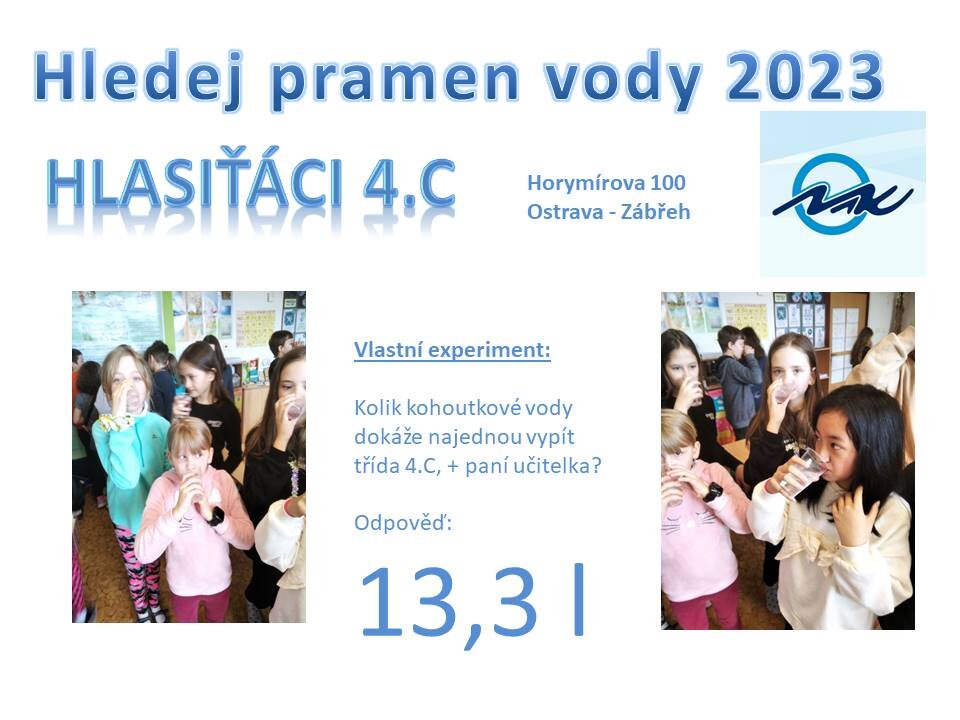 Hledej pramen vody 2023

HLASIŤÁCI 4.C

Horymírova 100
Ostrava - Zábřeh

Vlastní experiment:

Kolik kohoutkové vody dokáže najednou vypít třída 4.C, + paní učitelka?

Odpověď:

13,3 l